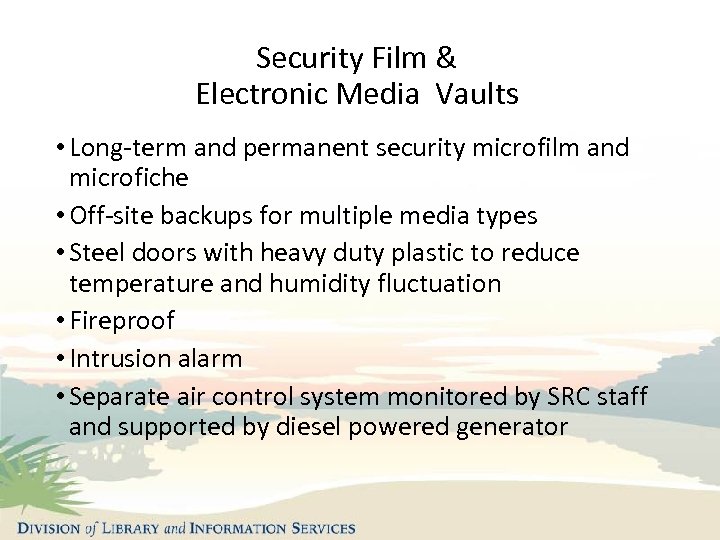 Security Film &
Electronic Media Vaults

• Long-term and permanent security microfilm and microfiche
• Off-site backups for multiple media types
• Steel doors with heavy duty plastic to reduce temperature and humidity fluctuation
• Fireproof
• Intrusion alarm
• Separate air control system monitored by SRC staff and supported by diesel powered generator

DIVISION of LIBRARY and INFORMATION SERVICES